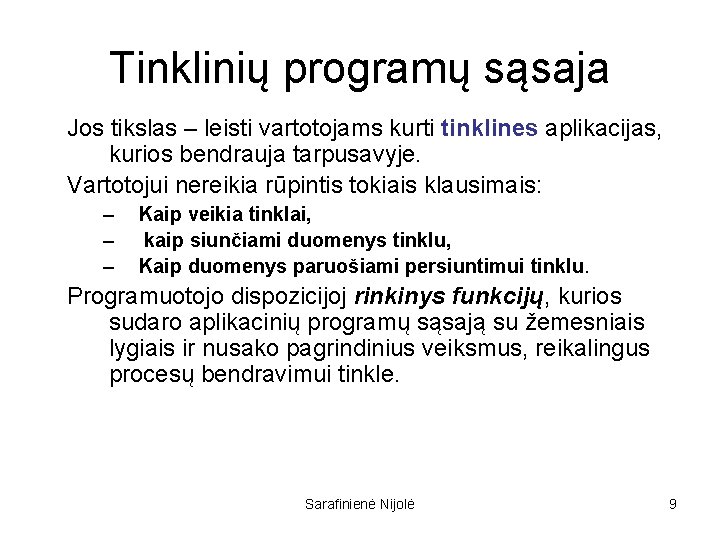 Tinklinių programų sąsaja

Jos tikslas – leisti vartotojams kurti tinklines aplikacijas, kurios bendrauja tarpusavyje.

Vartotojui nereikia rūpintis tokiais klausimais:

– Kaip veikia tinklai,
– kaip siunčiami duomenys tinklu,
– Kaip duomenys paruošiami persiuntimui tinklu.

Programuotojo dispozicijoj rinkinys funkcijų, kurios sudaro aplikacinių programų sąsają su žemesniais lygiais ir nusako pagrindinius veiksmus, reikalingus procesų bendravimui tinkle.

Sarafinienė Nijolė

9